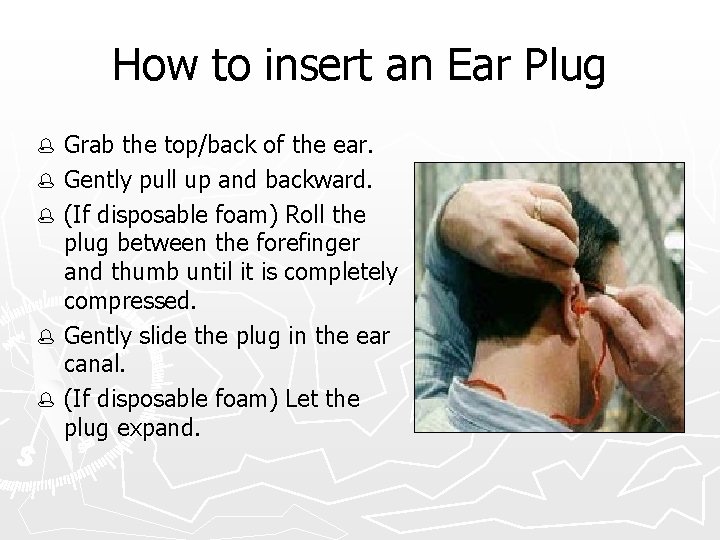 How to insert an Ear Plug

Grab the top/back of the ear.

Gently pull up and backward.

(If disposable foam) Roll the plug between the forefinger and thumb until it is completely compressed.

Gently slide the plug in the ear canal.

(If disposable foam) Let the plug expand.